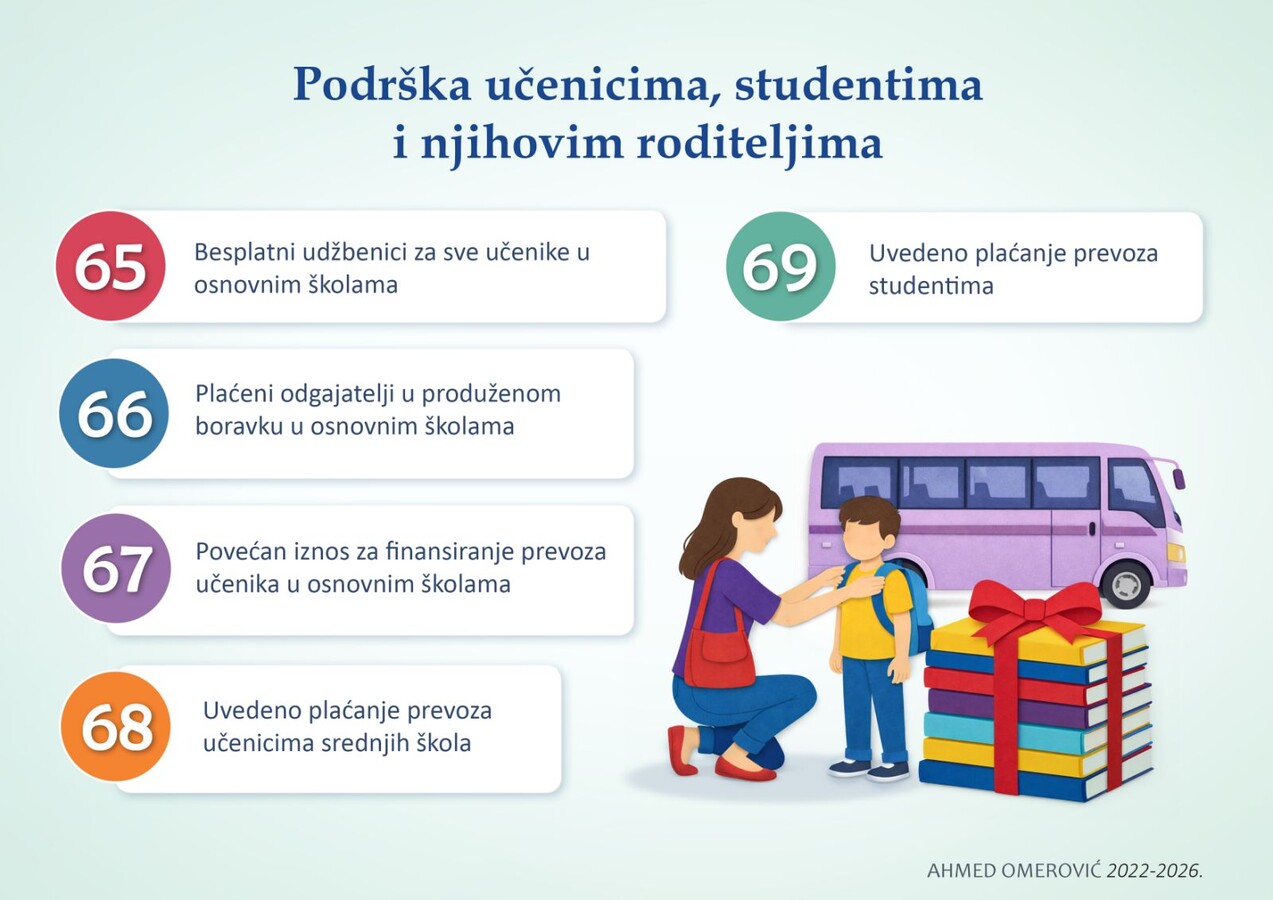 Podrška učenicima, studentima i njihovim roditeljima

65 Besplatni udžbenici za sve učenike u osnovnim školama

66 Plaćeni odgajatelji u produženom boravku u osnovnim školama

67 Povećan iznos za finansiranje prevoza učenika u osnovnim školama

68 Uvedeno plaćanje prevoza učenicima srednjih škola

69 Uvedeno plaćanje prevoza studentima

AHMED OMEROVIĆ 2022-2026.